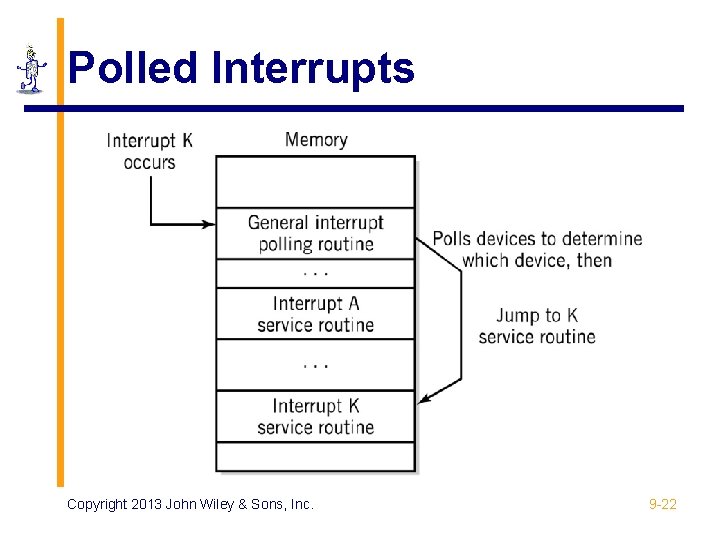 Polled Interrupts

Interrupt K occurs

Memory

General interrupt polling routine

. . .

Interrupt A service routine

. . .

Interrupt K service routine

Polls devices to determine which device, then

Jump to K service routine

Copyright 2013 John Wiley & Sons, Inc.

9-22